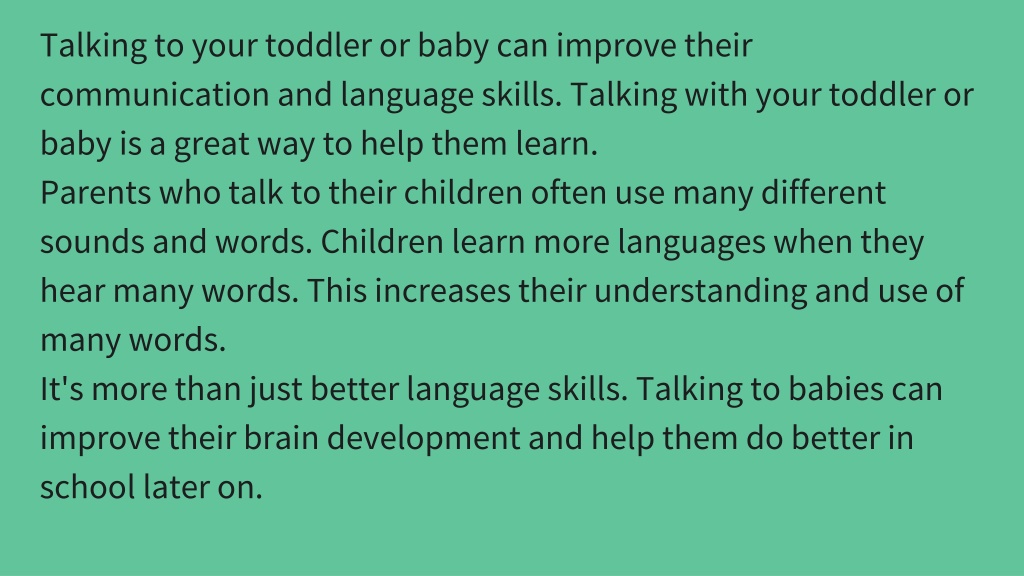 Talking to your toddler or baby can improve their communication and language skills. Talking with your toddler or baby is a great way to help them learn.
Parents who talk to their children often use many different sounds and words. Children learn more languages when they hear many words. This increases their understanding and use of many words.
It's more than just better language skills. Talking to babies can improve their brain development and help them do better in school later on.